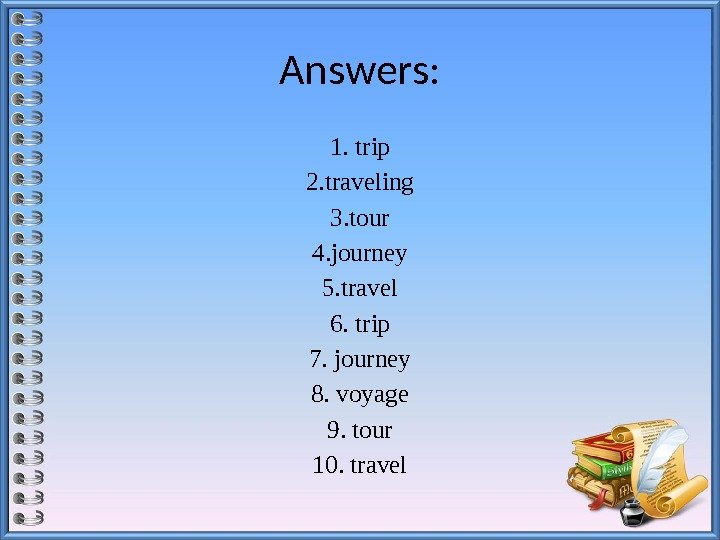 Answers:

1. trip
2.traveling
3.tour
4.journey
5.travel
6. trip
7. journey
8. voyage
9. tour
10. travel